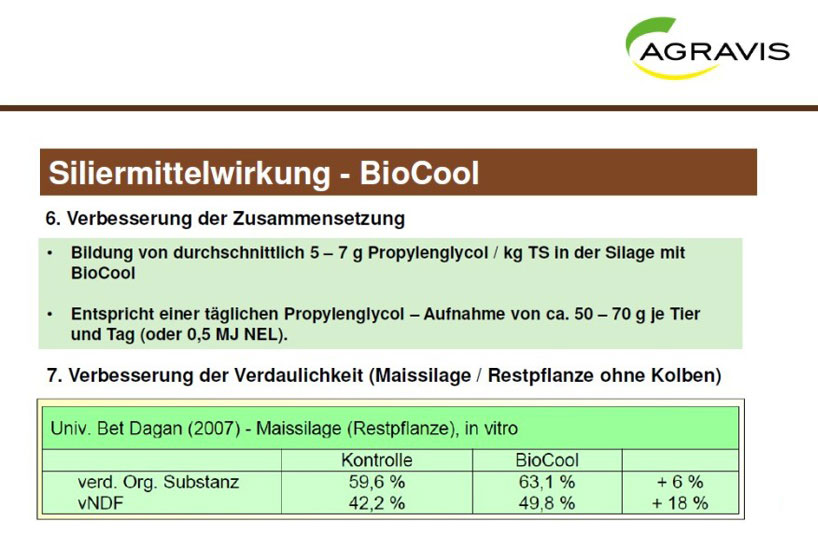 AGRAVIS

Siliermittelwirkung - BioCool

6. Verbesserung der Zusammensetzung

• Bildung von durchschnittlich 5 – 7 g Propylenglycol / kg TS in der Silage mit BioCool

• Entspricht einer täglichen Propylenglycol – Aufnahme von ca. 50 – 70 g je Tier und Tag (oder 0,5 MJ NEL).

7. Verbesserung der Verdaulichkeit (Maissilage / Restpflanze ohne Kolben)

Univ. Bet Dagan (2007) - Maissilage (Restpflanze), in vitro

| | Kontrolle | BioCool | |
|---|---|---|---|
| verd. Org. Substanz | 59,6 % | 63,1 % | + 6 % |
| vNDF | 42,2 % | 49,8 % | + 18 % |